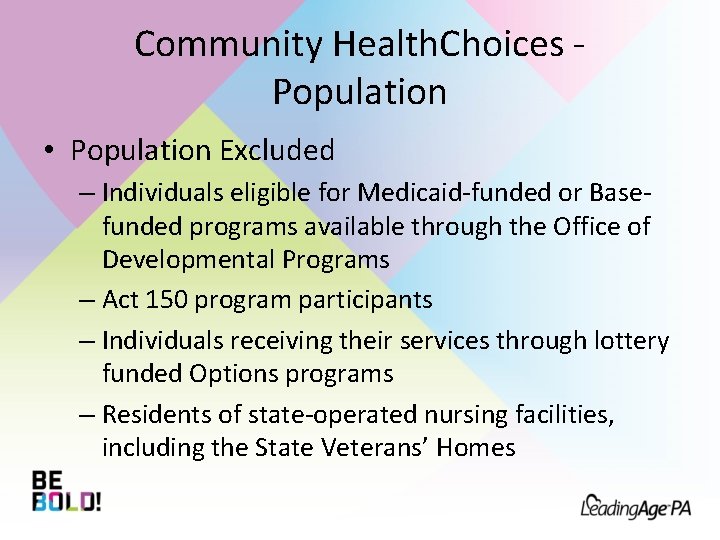 Community HealthChoices - Population

• Population Excluded

– Individuals eligible for Medicaid-funded or Base-funded programs available through the Office of Developmental Programs

– Act 150 program participants

– Individuals receiving their services through lottery funded Options programs

– Residents of state-operated nursing facilities, including the State Veterans' Homes

BE BOLD!

LeadingAge PA